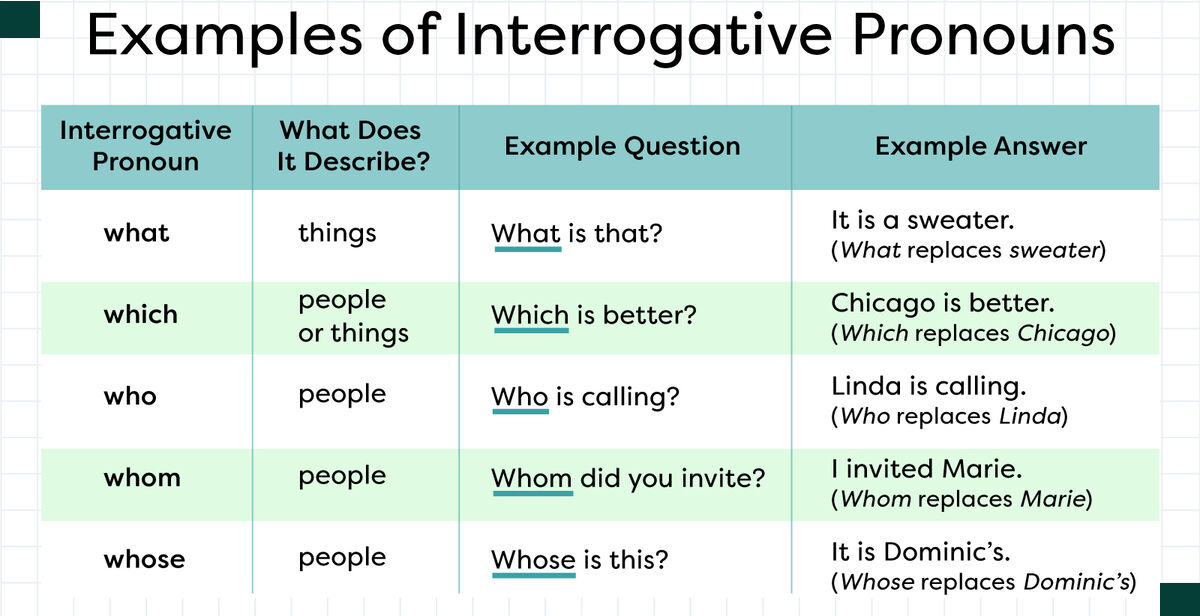 Examples of Interrogative Pronouns

| Interrogative Pronoun | What Does It Describe? | Example Question | Example Answer |
|---|---|---|---|
| what | things | What is that? | It is a sweater. (What replaces sweater) |
| which | people or things | Which is better? | Chicago is better. (Which replaces Chicago) |
| who | people | Who is calling? | Linda is calling. (Who replaces Linda) |
| whom | people | Whom did you invite? | I invited Marie. (Whom replaces Marie) |
| whose | people | Whose is this? | It is Dominic's. (Whose replaces Dominic's) |